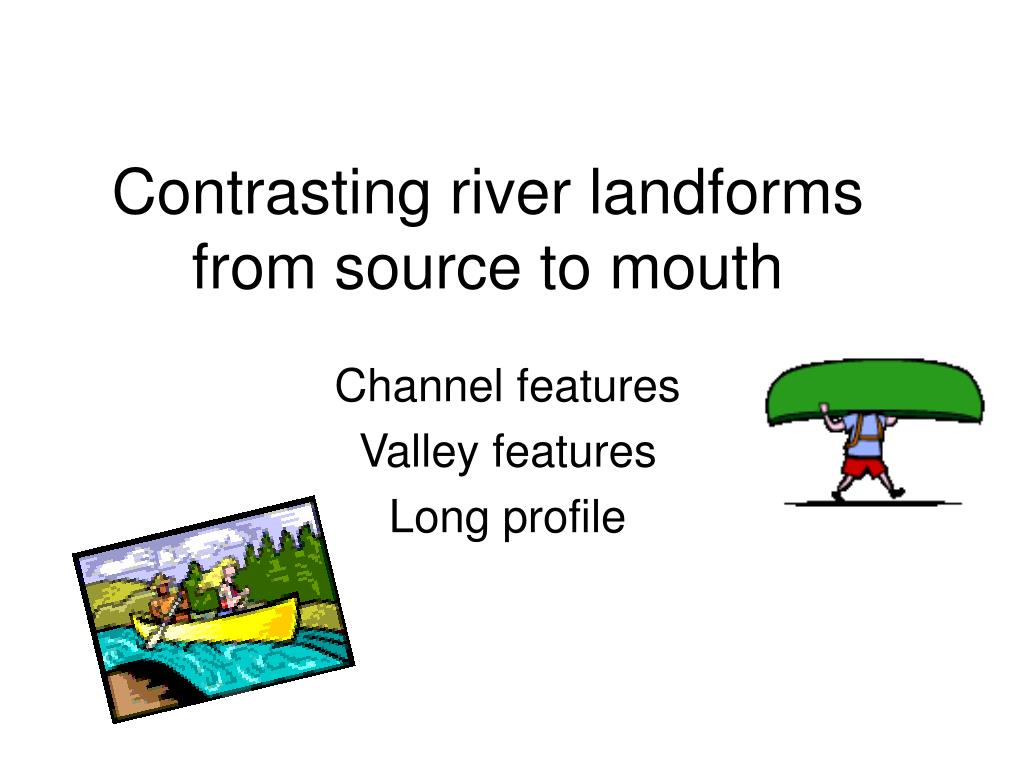 Contrasting river landforms from source to mouth

Channel features
Valley features
Long profile